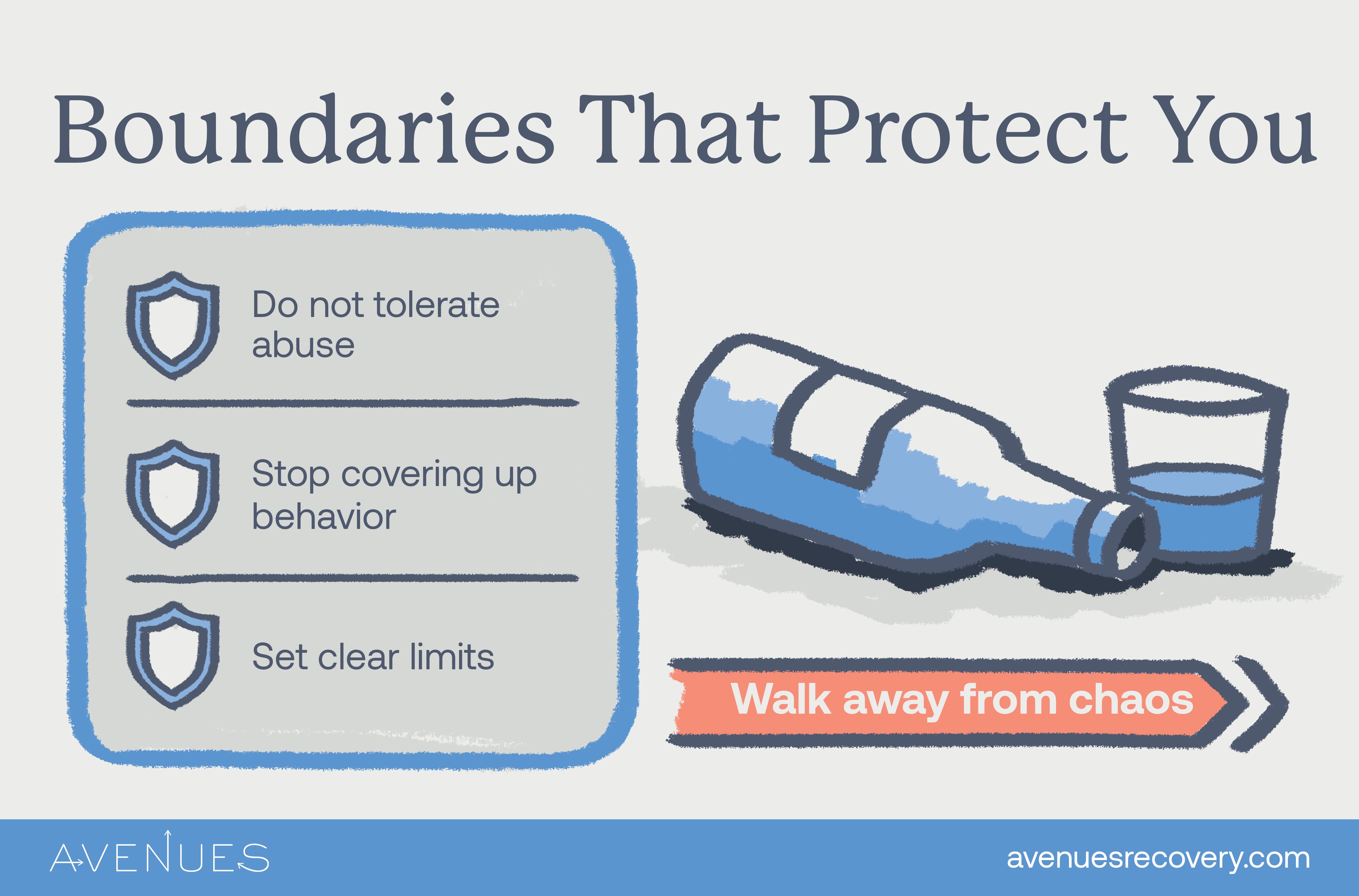 Boundaries That Protect You

Do not tolerate abuse

Stop covering up behavior

Set clear limits

Walk away from chaos

AVENUES

avenuesrecovery.com